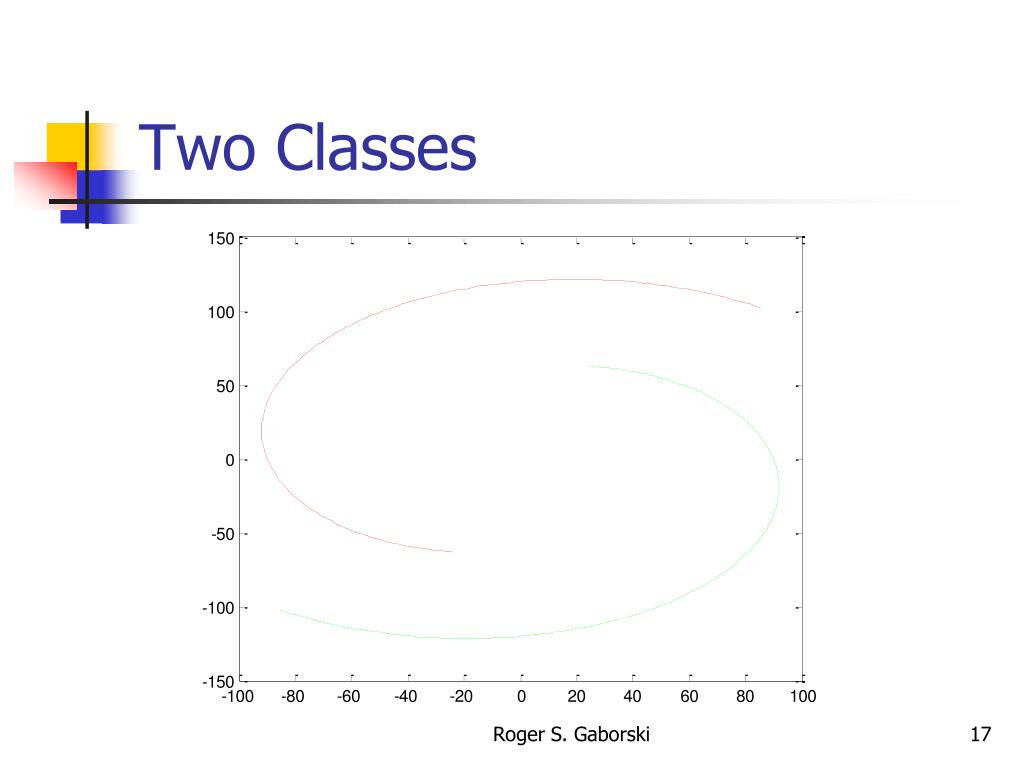 Two Classes

150
100
50
0
-50
-100
-150
-100 -80 -60 -40 -20 0 20 40 60 80 100

Roger S. Gaborski

17